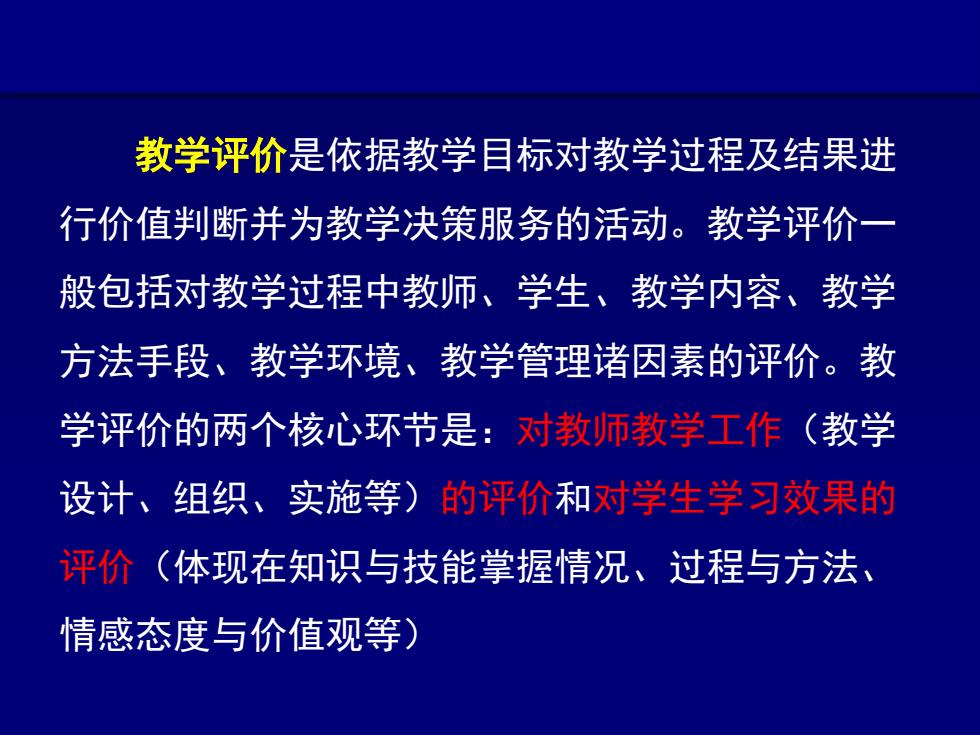 教学评价是依据教学目标对教学过程及结果进行价值判断并为教学决策服务的活动。教学评价一般包括对教学过程中教师、学生、教学内容、教学方法手段、教学环境、教学管理诸因素的评价。教学评价的两个核心环节是：对教师教学工作（教学设计、组织、实施等）的评价和对学生学习效果的评价（体现在知识与技能掌握情况、过程与方法、情感态度与价值观等）